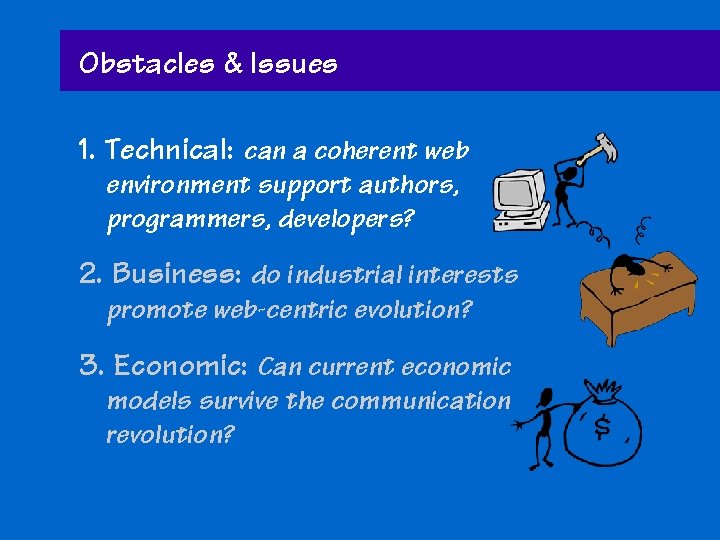 Obstacles & Issues

1. Technical: can a coherent web environment support authors, programmers, developers?

2. Business: do industrial interests promote web-centric evolution?

3. Economic: Can current economic models survive the communication revolution?

$